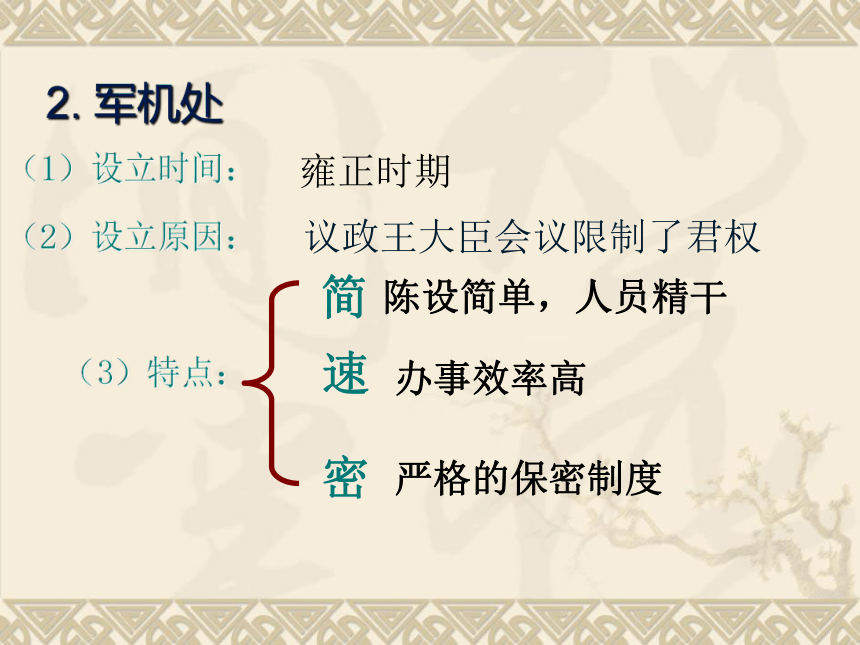 2. 军机处

（1）设立时间： 雍正时期

（2）设立原因： 议政王大臣会议限制了君权

（3）特点：

简 陈设简单，人员精干

速 办事效率高

密 严格的保密制度